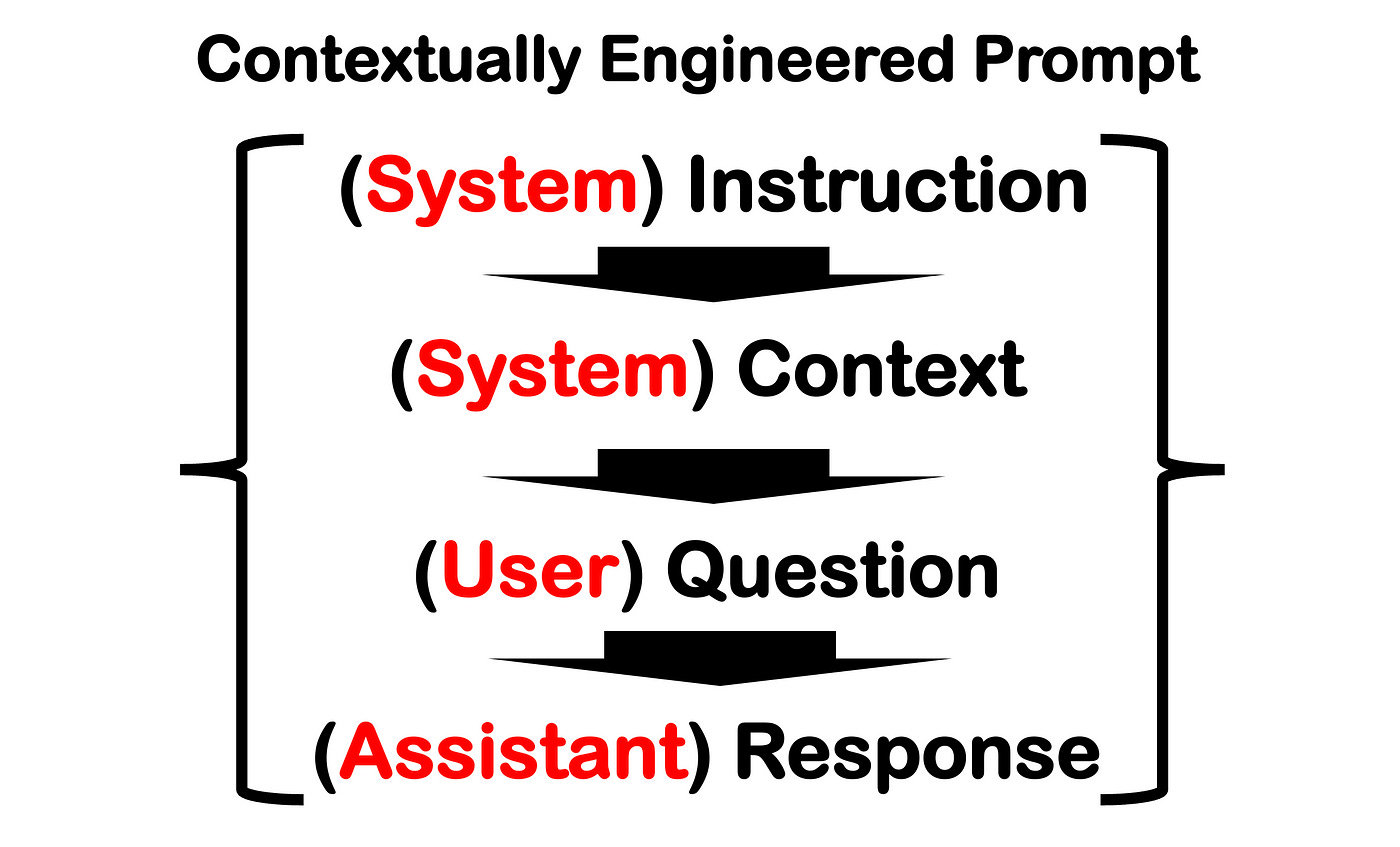 Contextually Engineered Prompt

(System) Instruction

(System) Context

(User) Question

(Assistant) Response